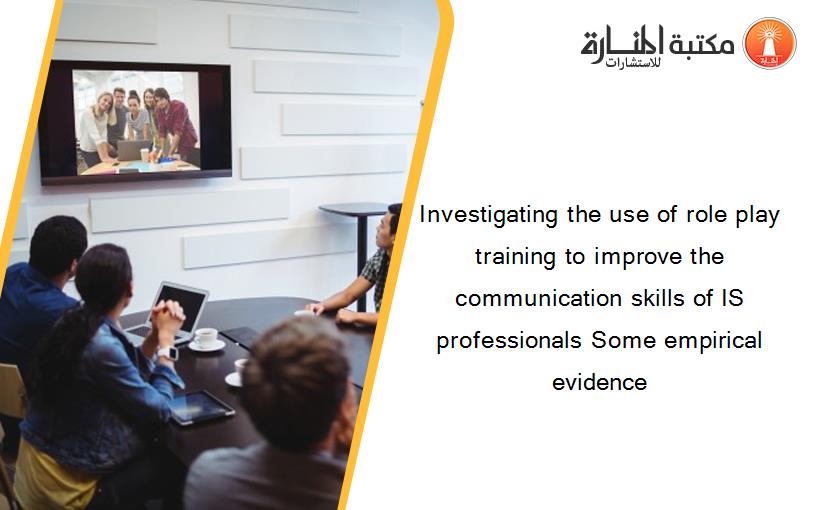 مكتبة المنارة للاستشارات

Investigating the use of role play training to improve the communication skills of IS professionals Some empirical evidence